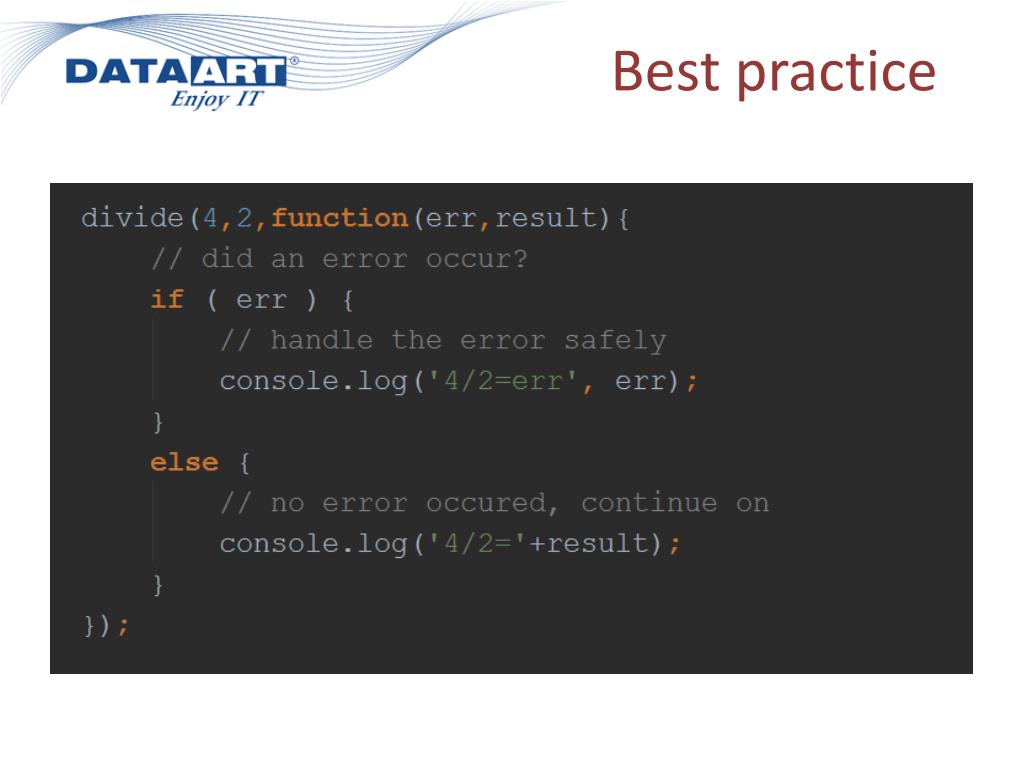 DATAART®
Enjoy IT

Best practice

divide(4,2,function(err,result){
    // did an error occur?
    if ( err ) {
        // handle the error safely
        console.log('4/2=err', err);
    }
    else {
        // no error occured, continue on
        console.log('4/2='+result);
    }
});